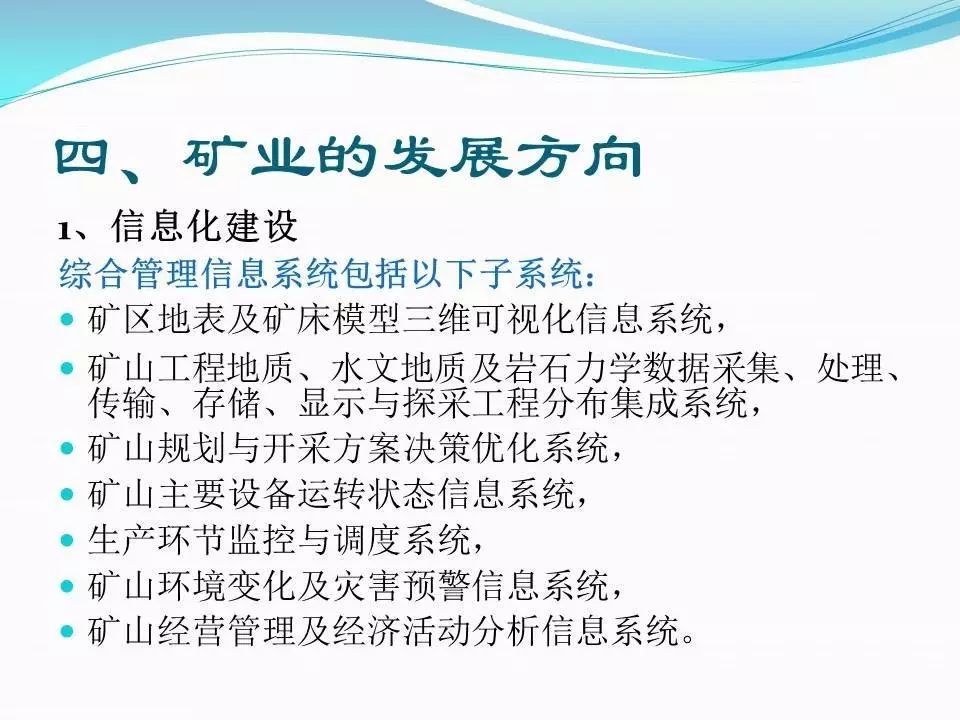 四、矿业的发展方向

1、信息化建设

综合管理信息系统包括以下子系统：

- 矿区地表及矿床模型三维可视化信息系统，
- 矿山工程地质、水文地质及岩石力学数据采集、处理、传输、存储、显示与探采工程分布集成系统，
- 矿山规划与开采方案决策优化系统，
- 矿山主要设备运转状态信息系统，
- 生产环节监控与调度系统，
- 矿山环境变化及灾害预警信息系统，
- 矿山经营管理及经济活动分析信息系统。